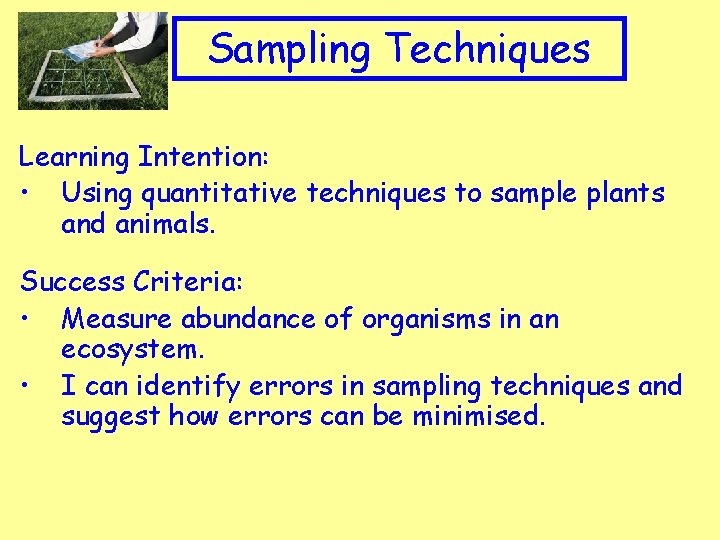 Sampling Techniques

Learning Intention:
• Using quantitative techniques to sample plants and animals.

Success Criteria:
• Measure abundance of organisms in an ecosystem.
• I can identify errors in sampling techniques and suggest how errors can be minimised.